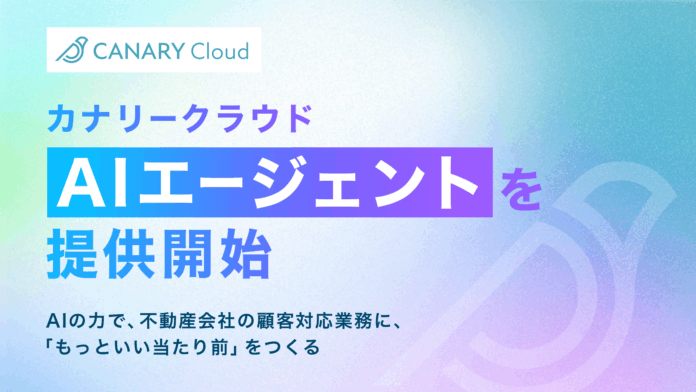 CANARY Cloud

カナリークラウド

AIエージェントを

提供開始

AIの力で、不動産会社の顧客対応業務に、
「もっといい当たり前」をつくる